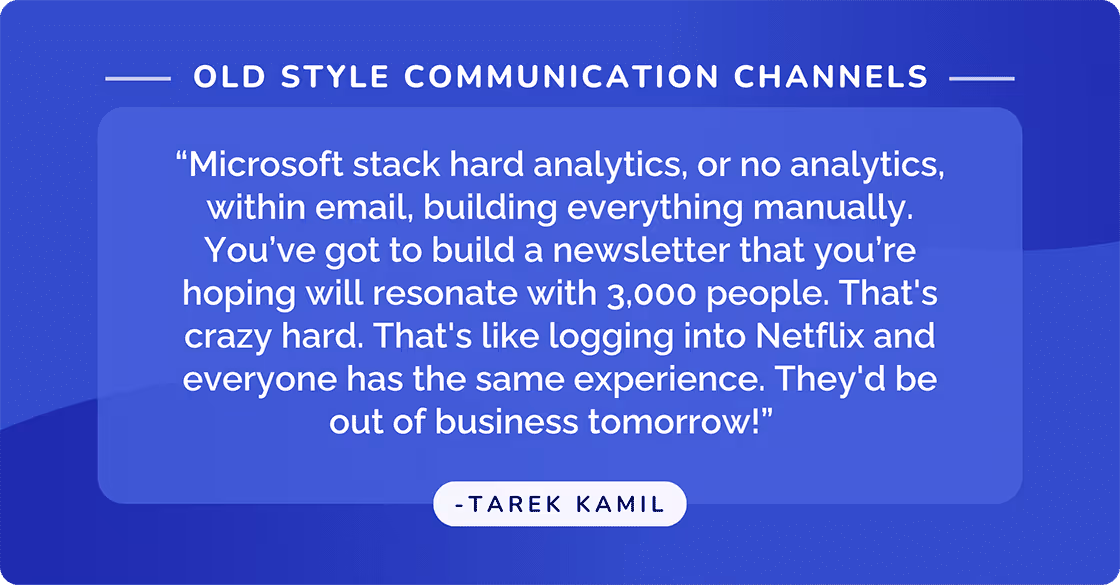 OLD STYLE COMMUNICATION CHANNELS

“Microsoft stack hard analytics, or no analytics, within email, building everything manually. You’ve got to build a newsletter that you’re hoping will resonate with 3,000 people. That's crazy hard. That's like logging into Netflix and everyone has the same experience. They'd be out of business tomorrow!”

-TAREK KAMIL